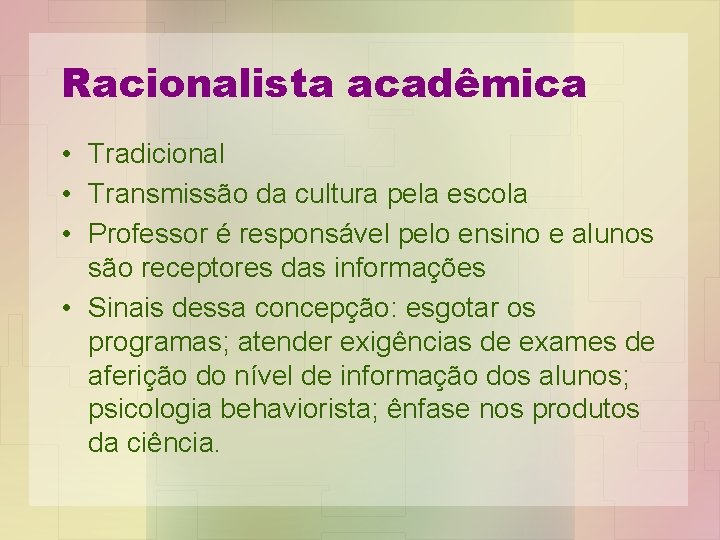 Racionalista acadêmica

• Tradicional
• Transmissão da cultura pela escola
• Professor é responsável pelo ensino e alunos são receptores das informações
• Sinais dessa concepção: esgotar os programas; atender exigências de exames de aferição do nível de informação dos alunos; psicologia behaviorista; ênfase nos produtos da ciência.